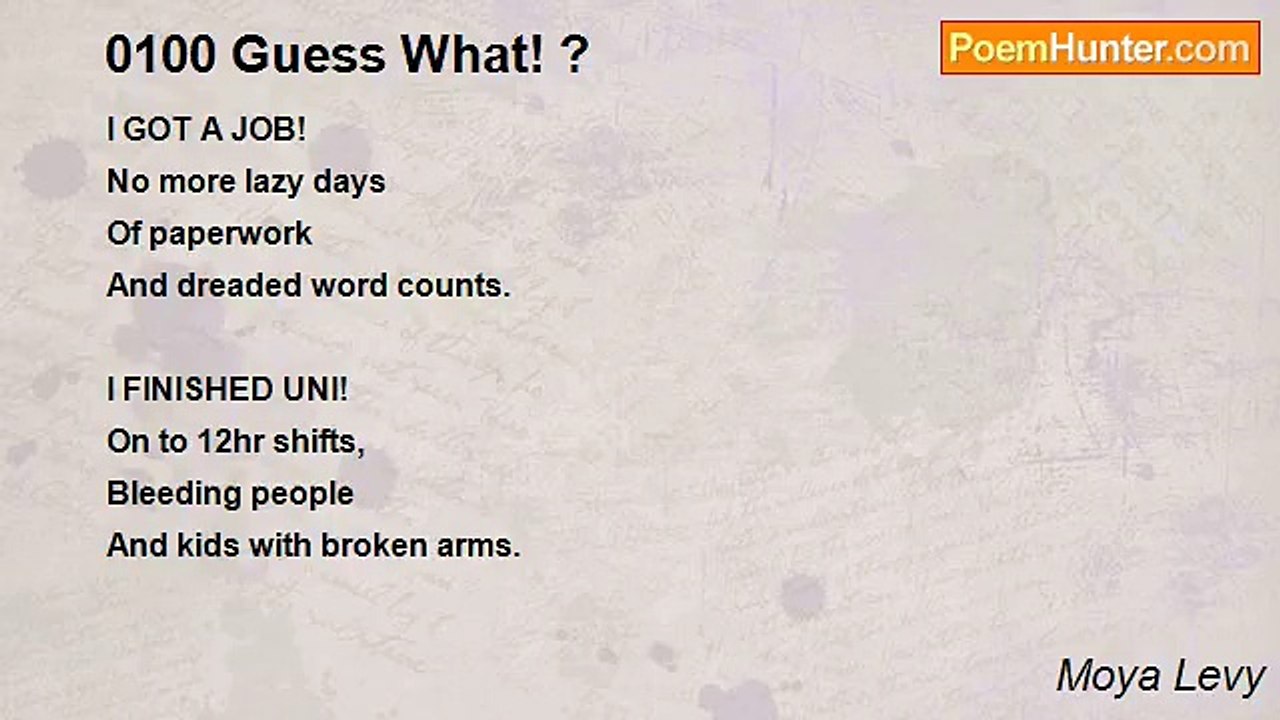 0100 Guess What! ?

PoemHunter.com

I GOT A JOB!
No more lazy days
Of paperwork
And dreaded word counts.

I FINISHED UNI!
On to 12hr shifts,
Bleeding people
And kids with broken arms.

Moya Levy